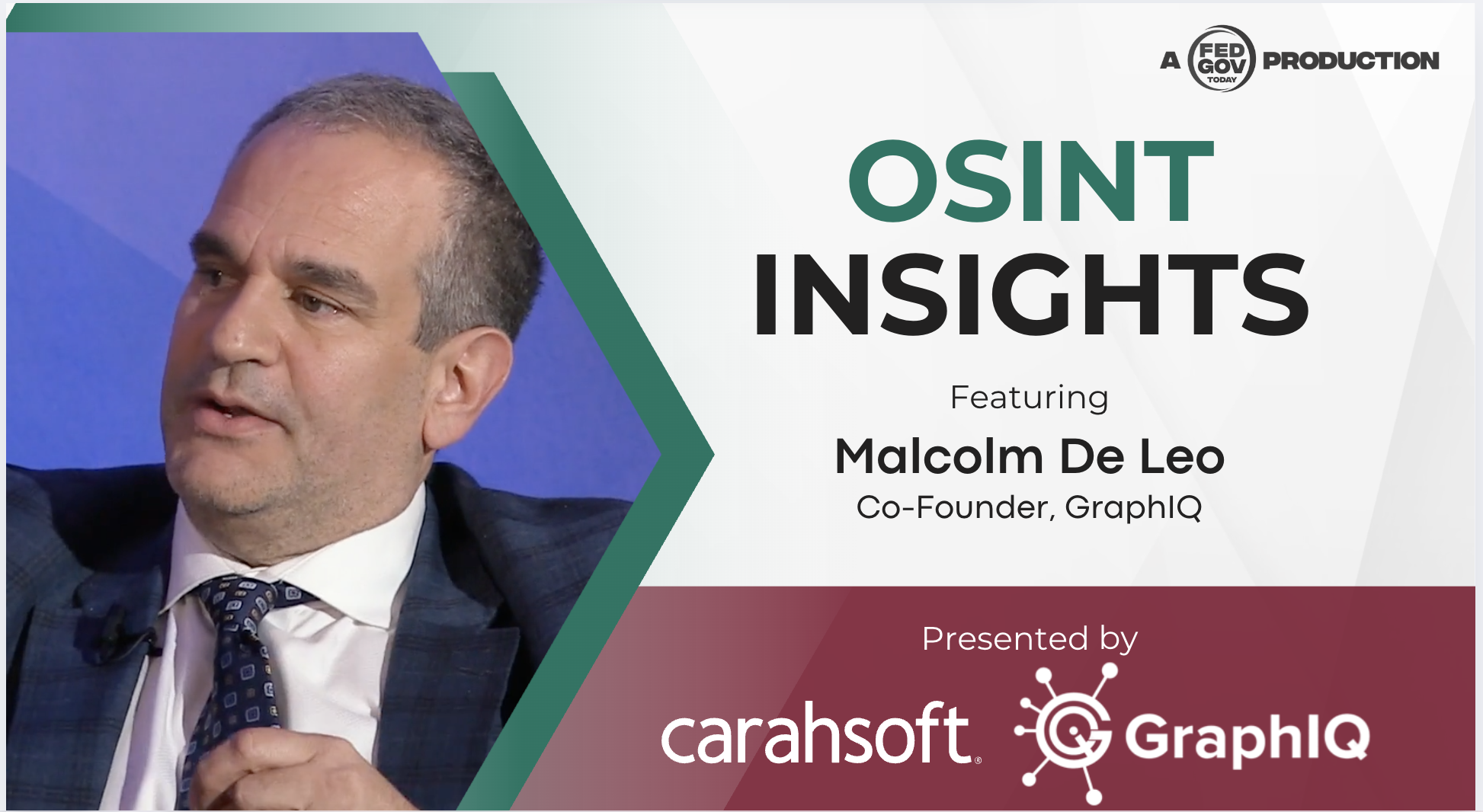 A FED GOV TODAY PRODUCTION

OSINT INSIGHTS

Featuring
Malcolm De Leo
Co-Founder, GraphIQ

Presented by
carahsoft. GraphIQ